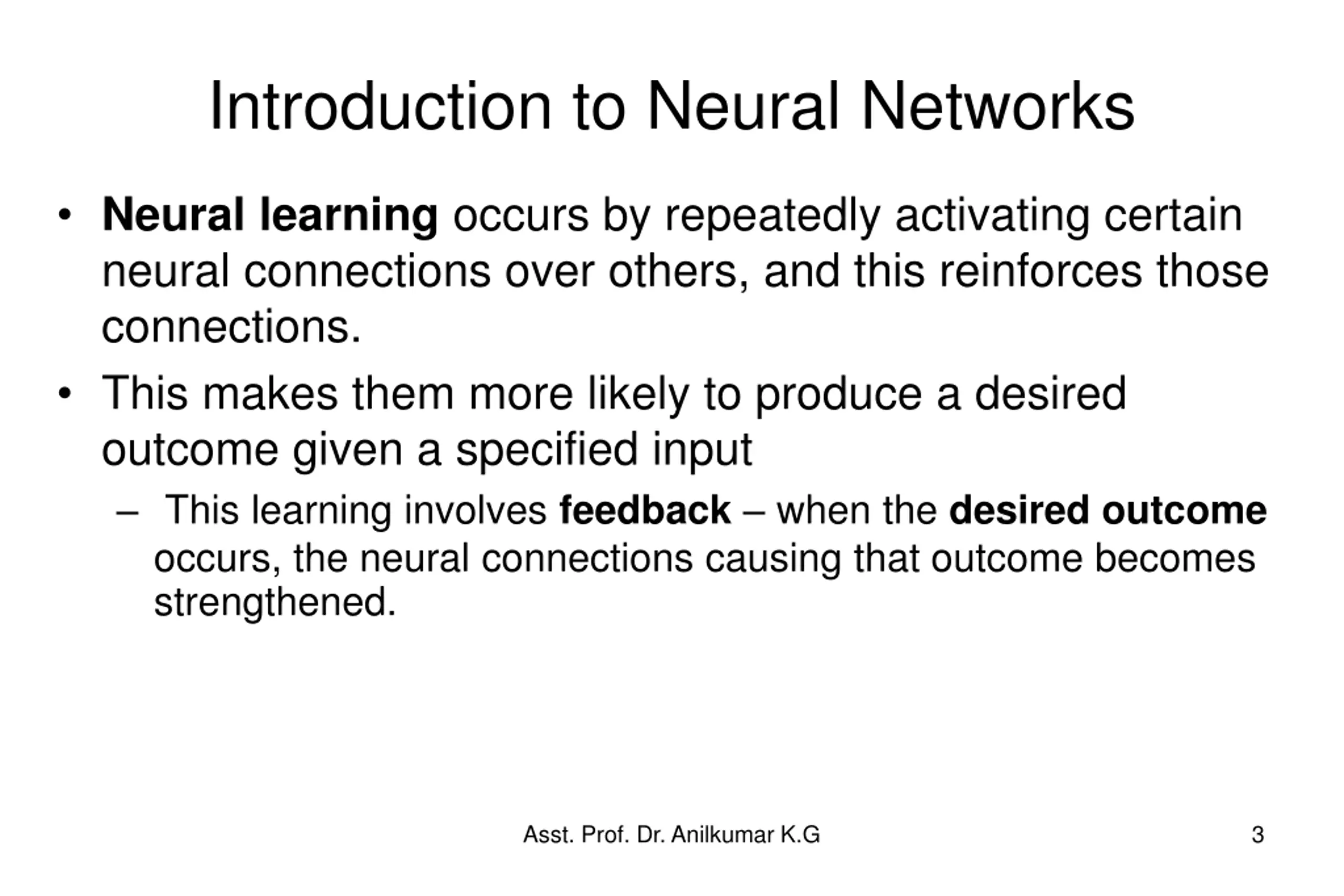 Introduction to Neural Networks

• Neural learning occurs by repeatedly activating certain neural connections over others, and this reinforces those connections.

• This makes them more likely to produce a desired outcome given a specified input

– This learning involves feedback – when the desired outcome occurs, the neural connections causing that outcome becomes strengthened.

Asst. Prof. Dr. Anilkumar K.G

3